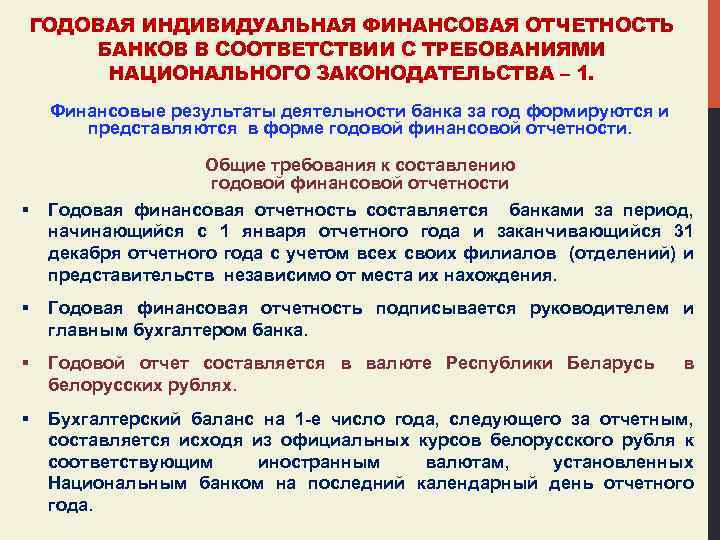 ГОДОВАЯ ИНДИВИДУАЛЬНАЯ ФИНАНСОВАЯ ОТЧЕТНОСТЬ БАНКОВ В СООТВЕТСТВИИ С ТРЕБОВАНИЯМИ НАЦИОНАЛЬНОГО ЗАКОНОДАТЕЛЬСТВА – 1.

Финансовые результаты деятельности банка за год формируются и представляются в форме годовой финансовой отчетности.

Общие требования к составлению годовой финансовой отчетности

▪ Годовая финансовая отчетность составляется банками за период, начинающийся с 1 января отчетного года и заканчивающийся 31 декабря отчетного года с учетом всех своих филиалов (отделений) и представительств независимо от места их нахождения.

▪ Годовая финансовая отчетность подписывается руководителем и главным бухгалтером банка.

▪ Годовой отчет составляется в валюте Республики Беларусь в белорусских рублях.

▪ Бухгалтерский баланс на 1-е число года, следующего за отчетным, составляется исходя из официальных курсов белорусского рубля к соответствующим иностранным валютам, установленных Национальным банком на последний календарный день отчетного года.